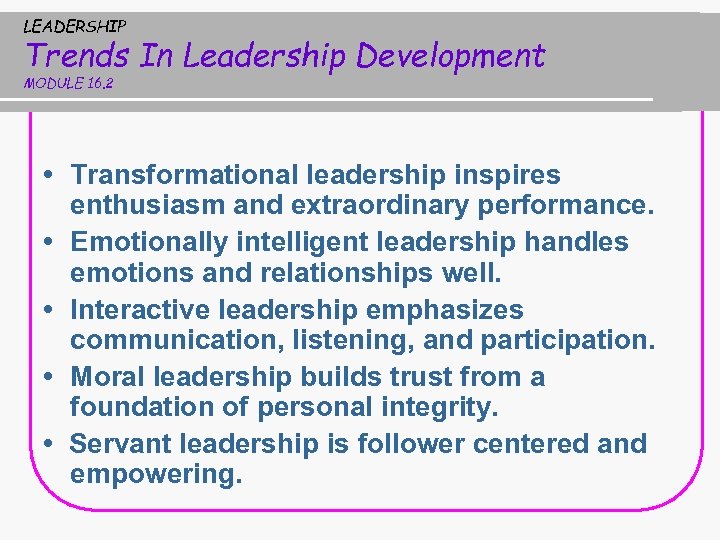 LEADERSHIP
Trends In Leadership Development
MODULE 16.2

• Transformational leadership inspires enthusiasm and extraordinary performance.
• Emotionally intelligent leadership handles emotions and relationships well.
• Interactive leadership emphasizes communication, listening, and participation.
• Moral leadership builds trust from a foundation of personal integrity.
• Servant leadership is follower centered and empowering.